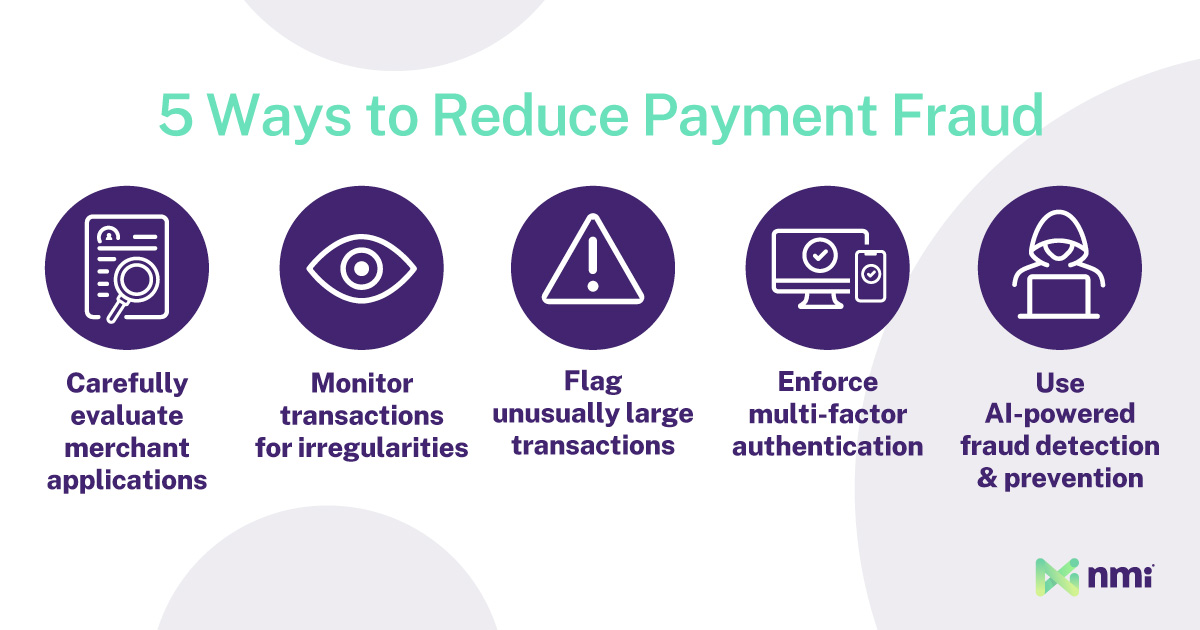 5 Ways to Reduce Payment Fraud

Carefully evaluate merchant applications

Monitor transactions for irregularities

Flag unusually large transactions

Enforce multi-factor authentication

Use AI-powered fraud detection & prevention

nmi